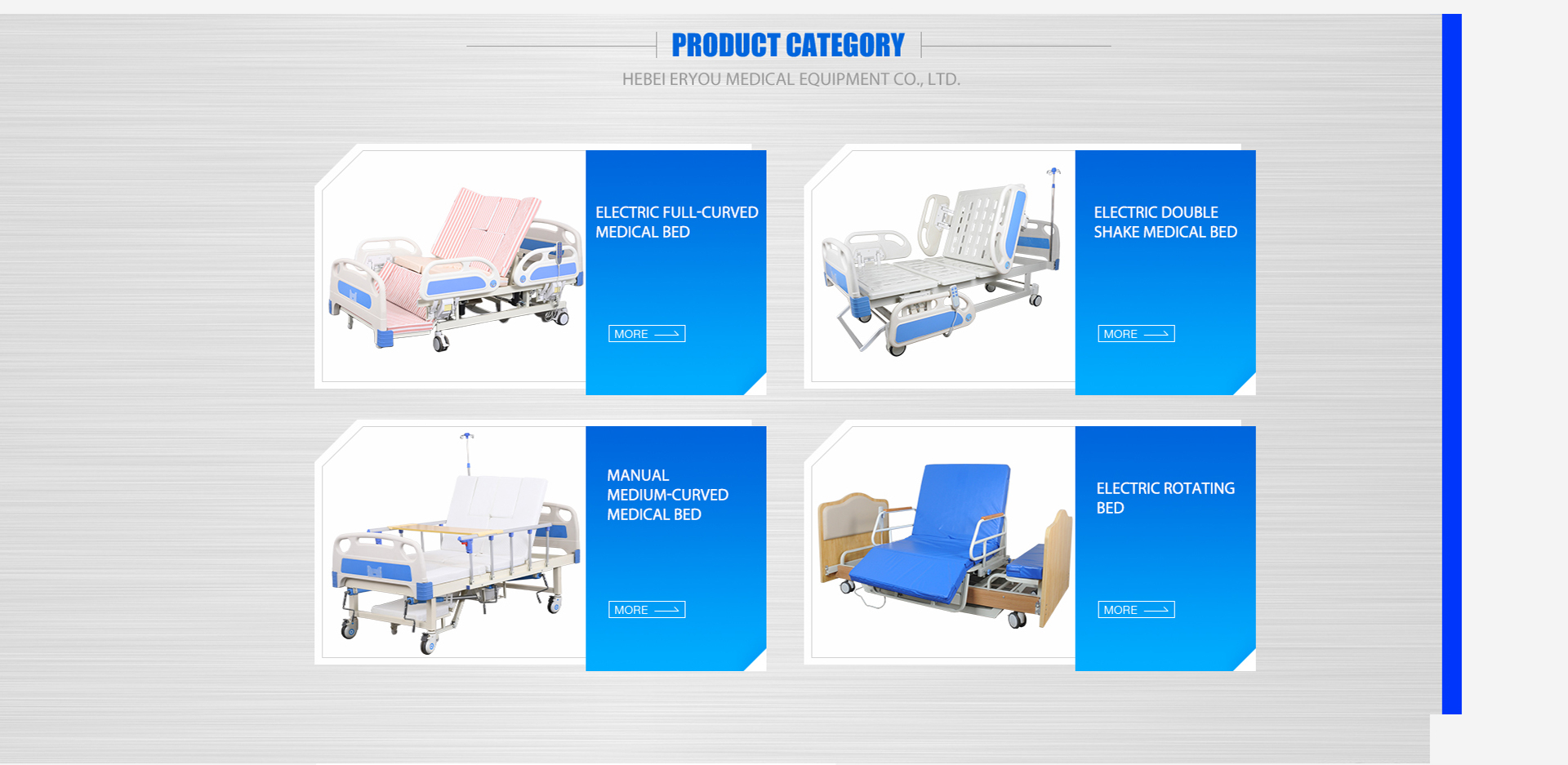 PRODUCT CATEGORY

HEBEI ERYOU MEDICAL EQUIPMENT CO., LTD.

ELECTRIC FULL-CURVED MEDICAL BED

MORE

ELECTRIC DOUBLE SHAKE MEDICAL BED

MORE

MANUAL MEDIUM-CURVED MEDICAL BED

MORE

ELECTRIC ROTATING BED

MORE